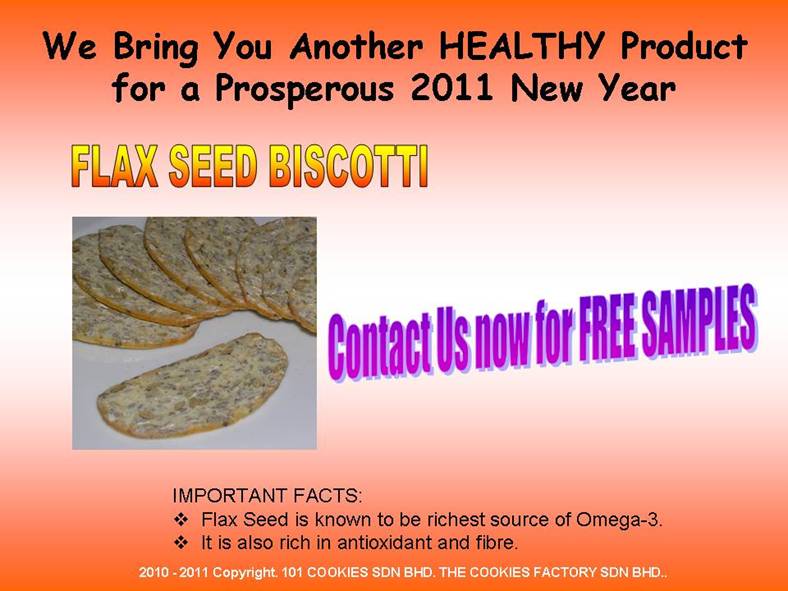 We Bring You Another HEALTHY Product for a Prosperous 2011 New Year

FLAX SEED BISCOTTI

Contact Us now for FREE SAMPLES

IMPORTANT FACTS:
❖ Flax Seed is known to be richest source of Omega-3.
❖ It is also rich in antioxidant and fibre.

2010 - 2011 Copyright. 101 COOKIES SDN BHD. THE COOKIES FACTORY SDN BHD..